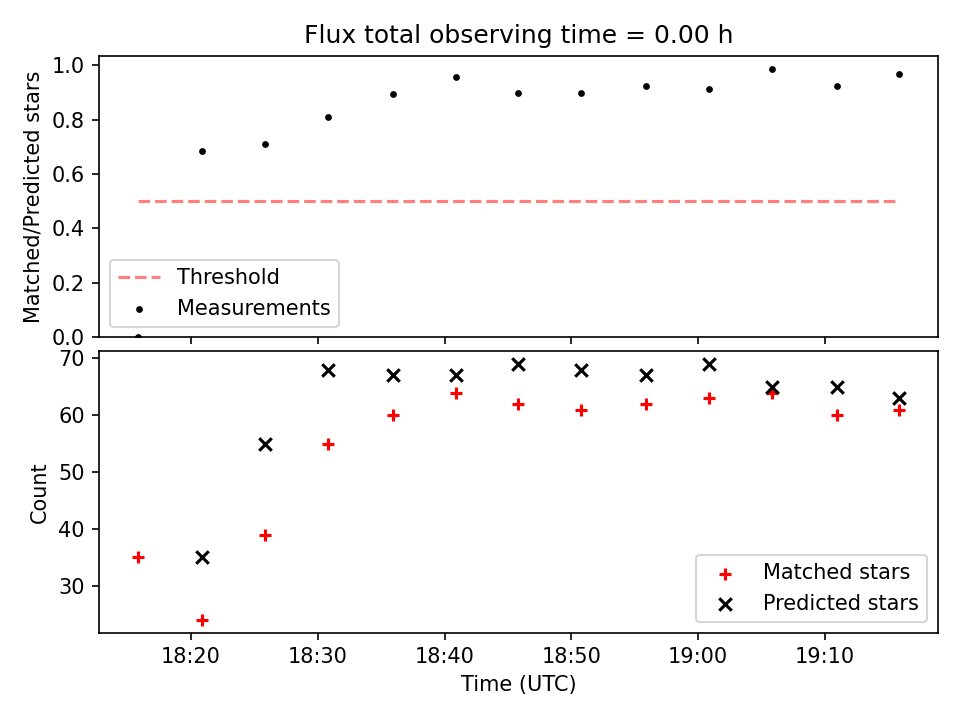 Flux total observing time = 0.00 h

Matched/Predicted stars

1.0
0.8
0.6
0.4
0.2
0.0

Threshold
Measurements

Count

70
60
50
40
30

Matched stars
Predicted stars

18:20
18:30
18:40
18:50
19:00
19:10

Time (UTC)